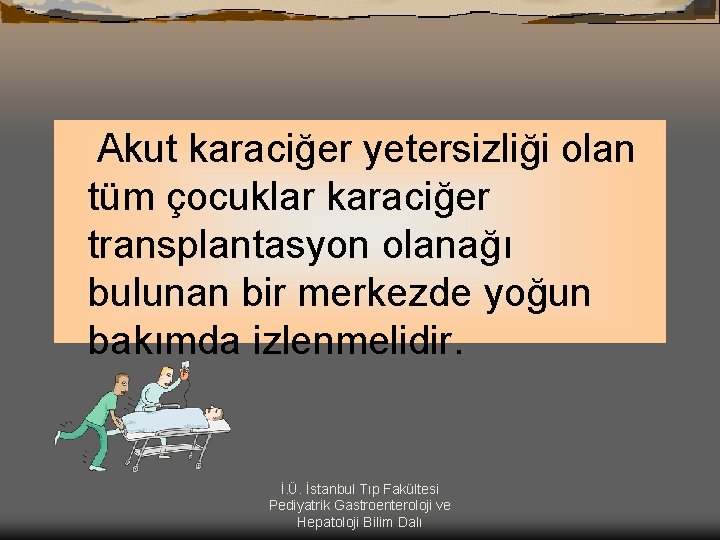 Akut karaciğer yetersizliği olan tüm çocuklar karaciğer transplantasyon olanağı bulunan bir merkezde yoğun bakımda izlenmelidir.

İ.Ü. İstanbul Tıp Fakültesi Pediyatrik Gastroenteroloji ve Hepatoloji Bilim Dalı